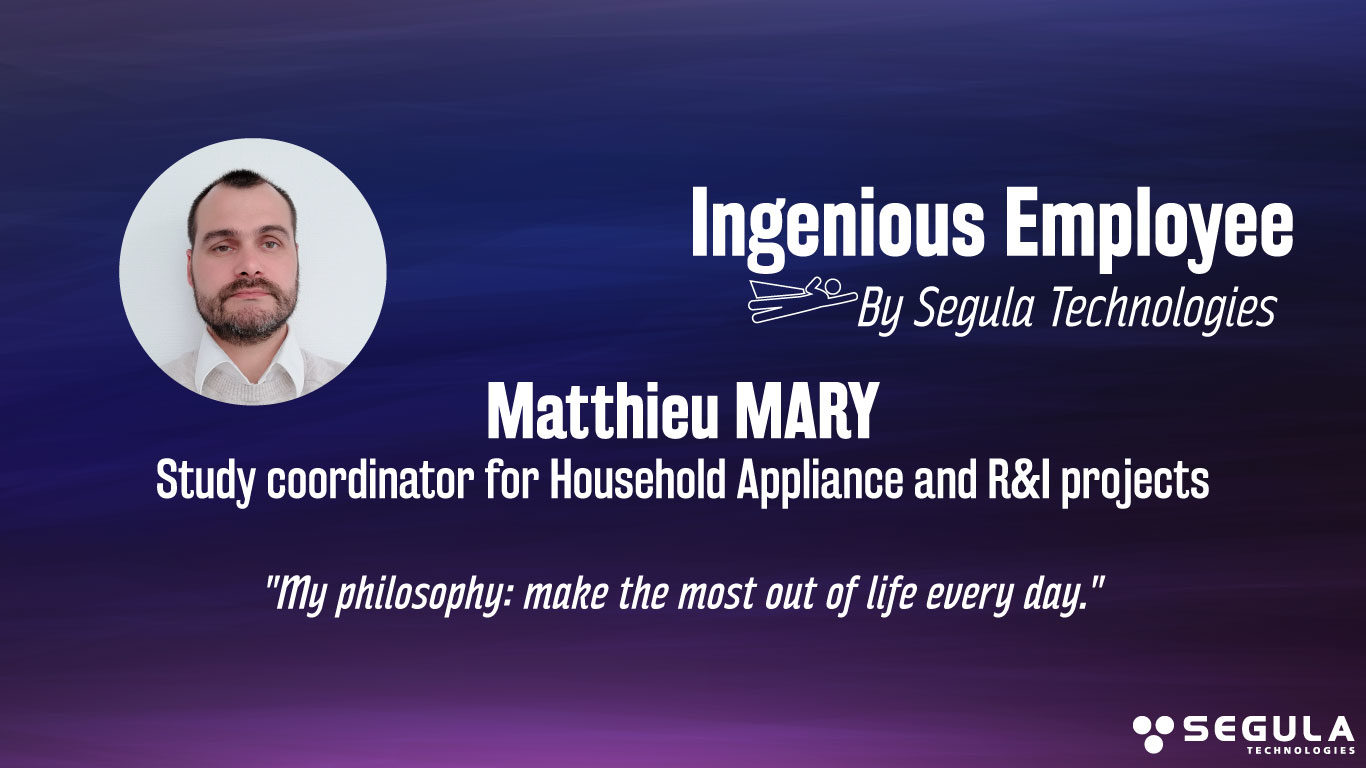 Ingenious Employee
By Segula Technologies

Matthieu MARY
Study coordinator for Household Appliance and R&I projects

"My philosophy: make the most out of life every day."

SEGULA
TECHNOLOGIES